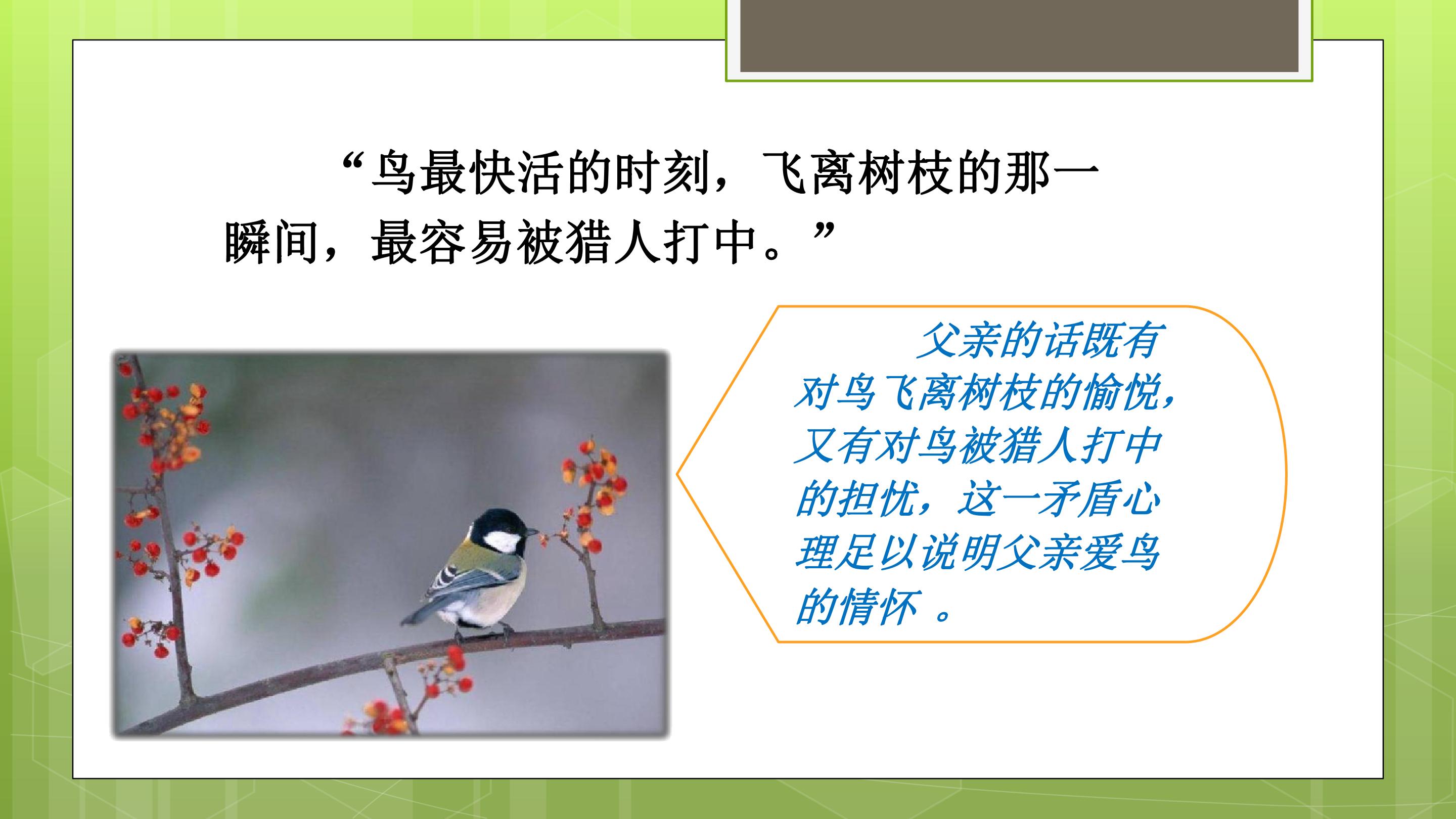 “鸟最快活的时刻，飞离树枝的那一瞬间，最容易被猎人打中。”

父亲的话既有对鸟飞离树枝的愉悦，又有对鸟被猎人打中的担忧，这一矛盾心理足以说明父亲爱鸟的情怀。